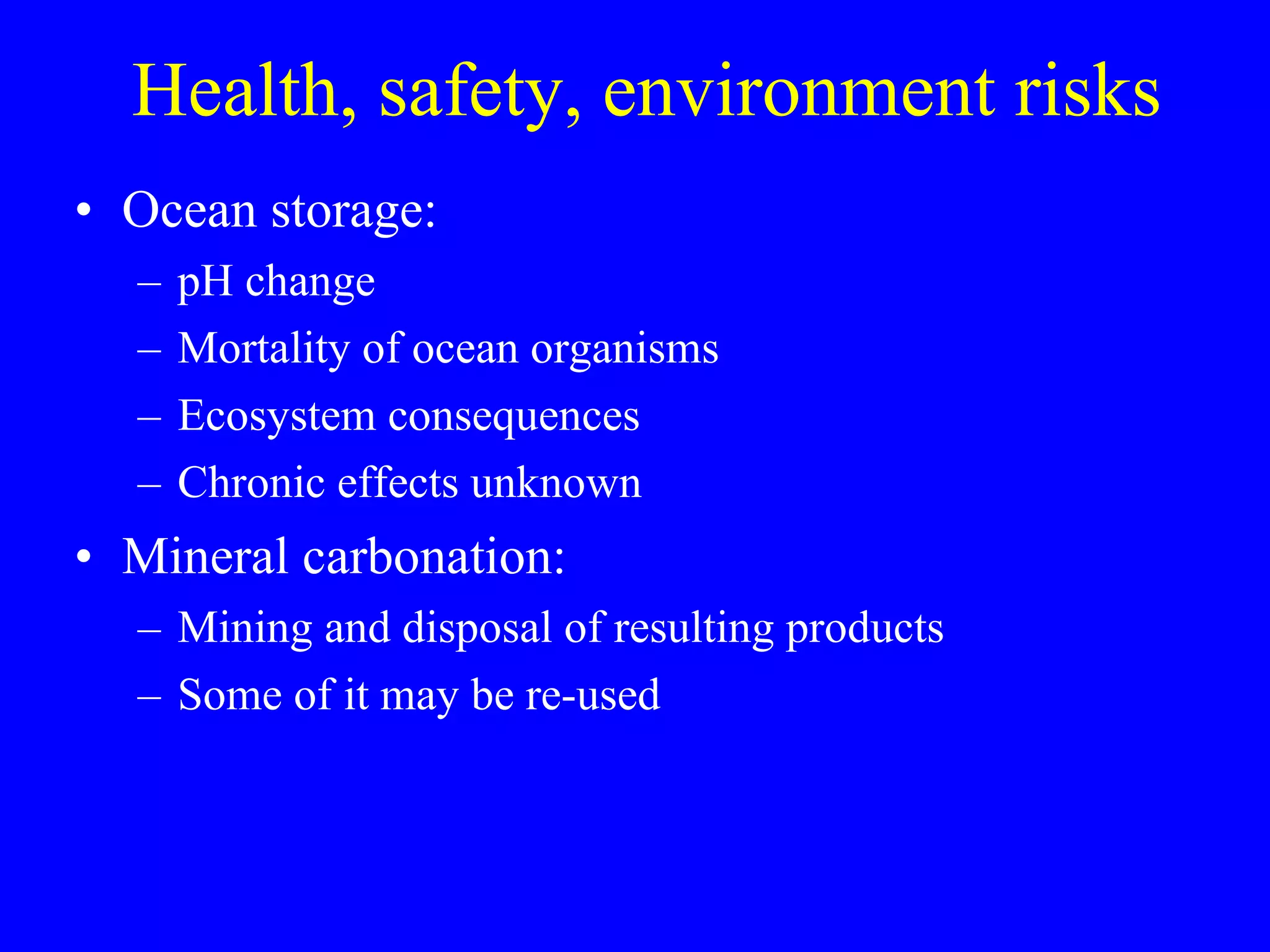 Health, safety, environment risks

• Ocean storage:
  – pH change
  – Mortality of ocean organisms
  – Ecosystem consequences
  – Chronic effects unknown
• Mineral carbonation:
  – Mining and disposal of resulting products
  – Some of it may be re-used